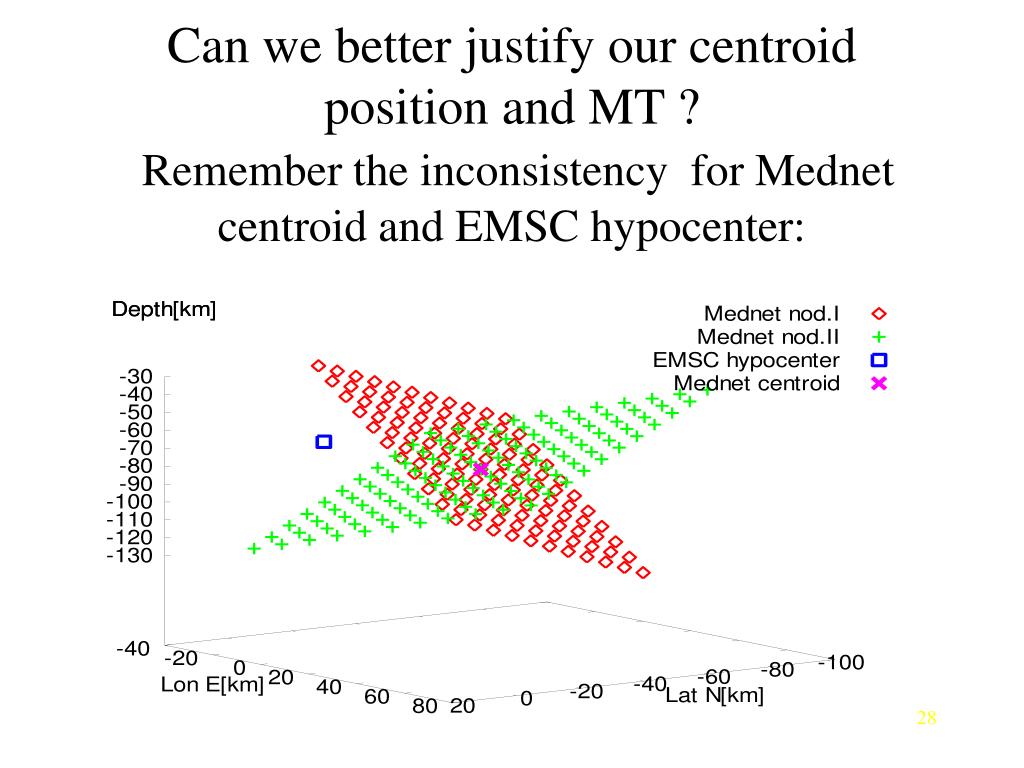 Can we better justify our centroid position and MT ?

Remember the inconsistency for Mednet centroid and EMSC hypocenter:

Depth[km]

Mednet nod.I
Mednet nod.II
EMSC hypocenter
Mednet centroid

-30
-40
-50
-60
-70
-80
-90
-100
-110
-120
-130

-40
-20
0
20
40
60
80
Lon E[km]

20
0
-20
-40
-60
-80
-100
Lat N[km]

28